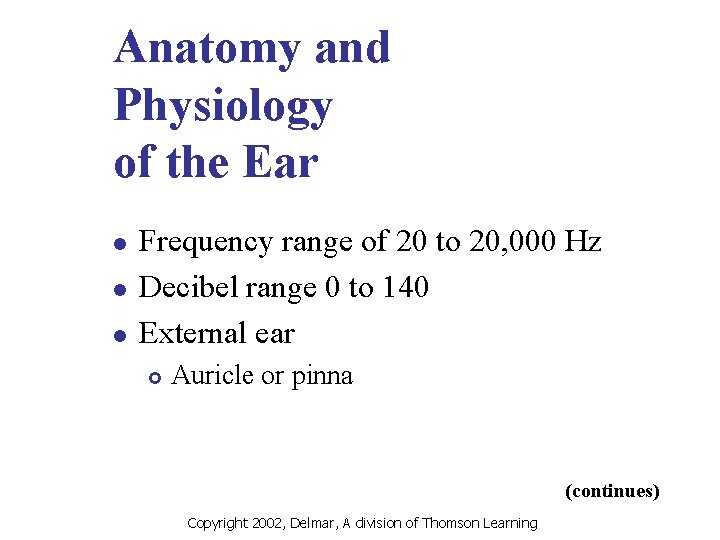 Anatomy and Physiology of the Ear

- Frequency range of 20 to 20,000 Hz
- Decibel range 0 to 140
- External ear
  - Auricle or pinna

(continues)

Copyright 2002, Delmar, A division of Thomson Learning